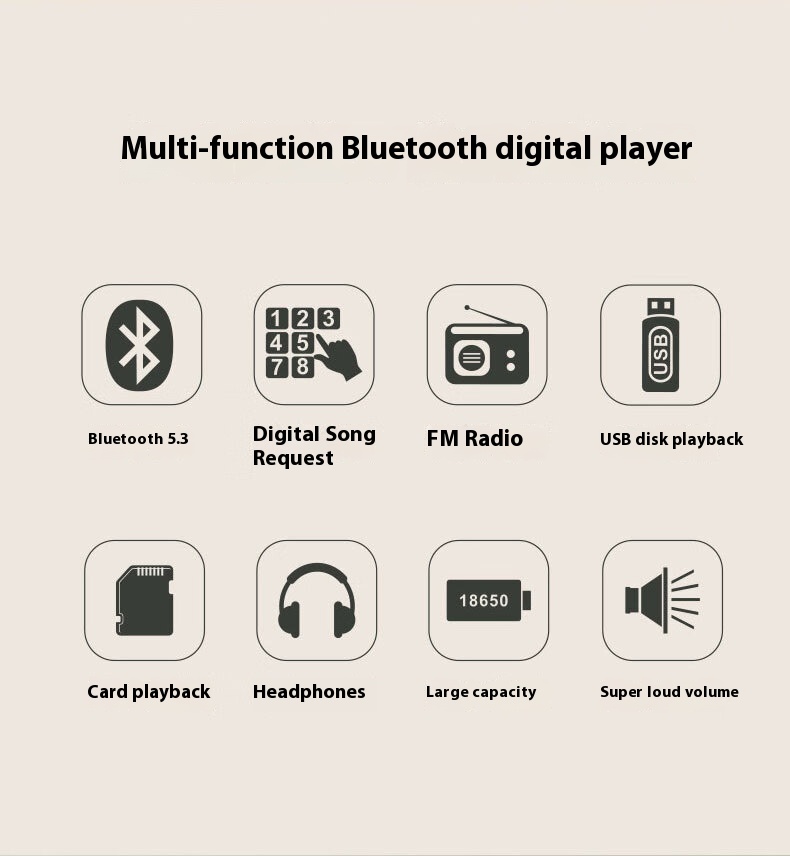 Multi-function Bluetooth digital player

1 2 3
4 5
7 8

USB

Bluetooth 5.3

Digital Song Request

FM Radio

USB disk playback

18650

Card playback

Headphones

Large capacity

Super loud volume